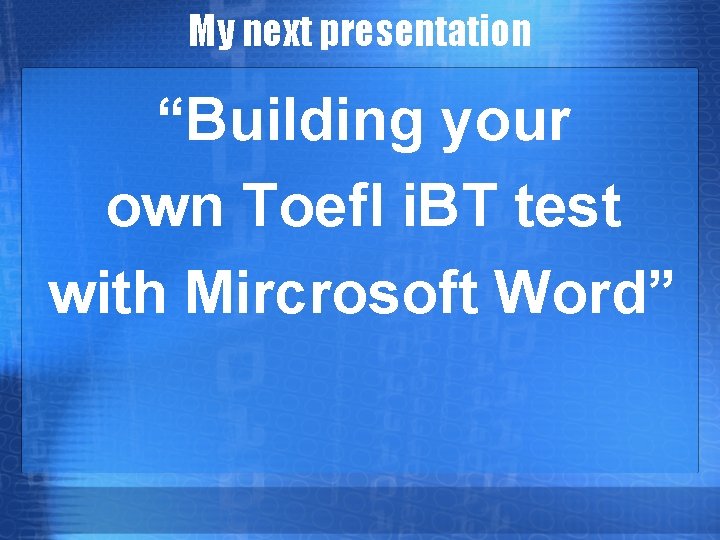 My next presentation

“Building your own Toefl iBT test with Mircrosoft Word”